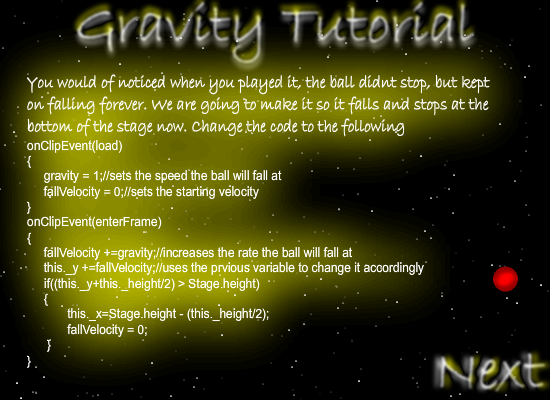 Gravity Tutorial

You would of noticed when you played it, the ball didnt stop, but kept on falling forever. We are going to make it so it falls and stops at the bottom of the stage now. Change the code to the following

onClipEvent(load)
{
gravity = 1;//sets the speed the ball will fall at
fallVelocity = 0;//sets the starting velocity
}
onClipEvent(enterFrame)
{
fallVelocity +=gravity;//increases the rate the ball will fall at
this._y +=fallVelocity;//uses the prvious variable to change it accordingly
if((this._y+this._height/2) > Stage.height)
{
this._x=Stage.height - (this._height/2);
fallVelocity = 0;
}
}

Next